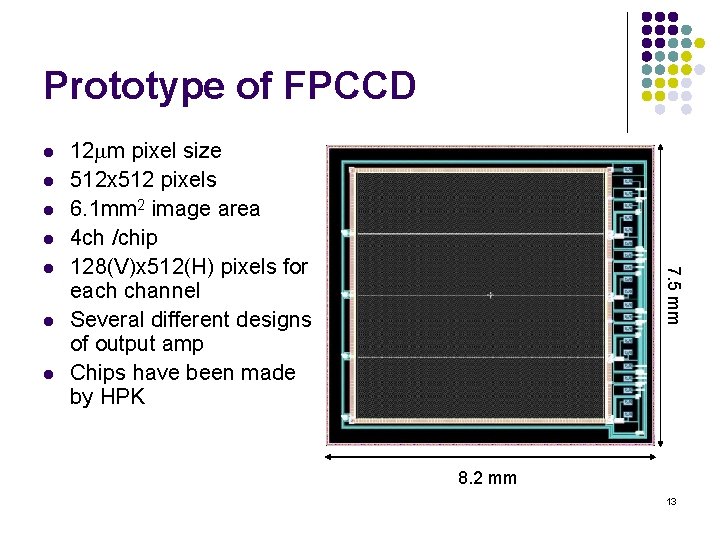 Prototype of FPCCD

- 12$\mu$m pixel size
- 512x512 pixels
- 6.1mm$^2$ image area
- 4ch /chip
- 128(V)x512(H) pixels for each channel
- Several different designs of output amp
- Chips have been made by HPK

7.5 mm

8.2 mm

13